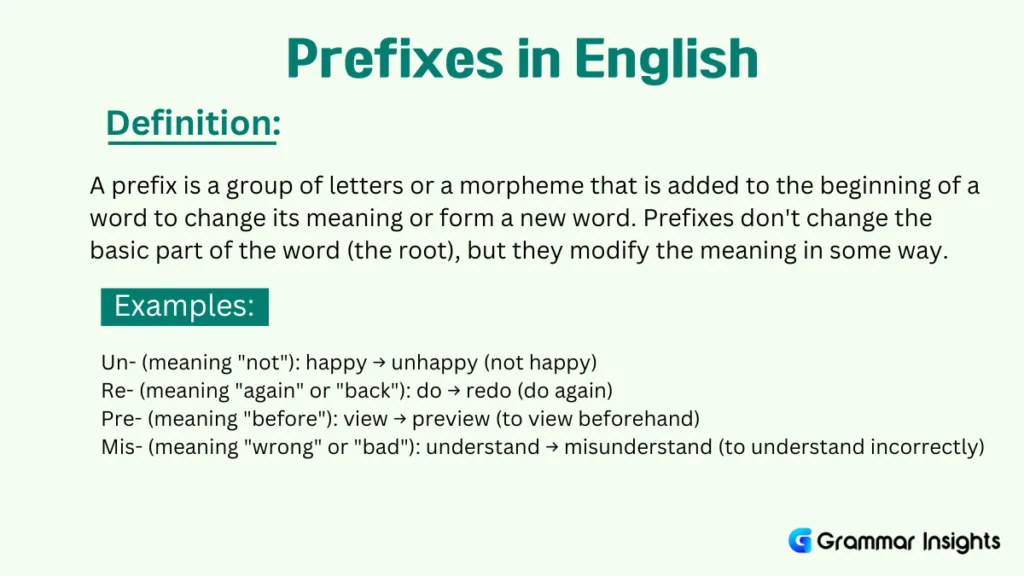 Prefixes in English

Definition:

A prefix is a group of letters or a morpheme that is added to the beginning of a word to change its meaning or form a new word. Prefixes don't change the basic part of the word (the root), but they modify the meaning in some way.

Examples:

Un- (meaning "not"): happy → unhappy (not happy)
Re- (meaning "again" or "back"): do → redo (do again)
Pre- (meaning "before"): view → preview (to view beforehand)
Mis- (meaning "wrong" or "bad"): understand → misunderstand (to understand incorrectly)

Grammar Insights